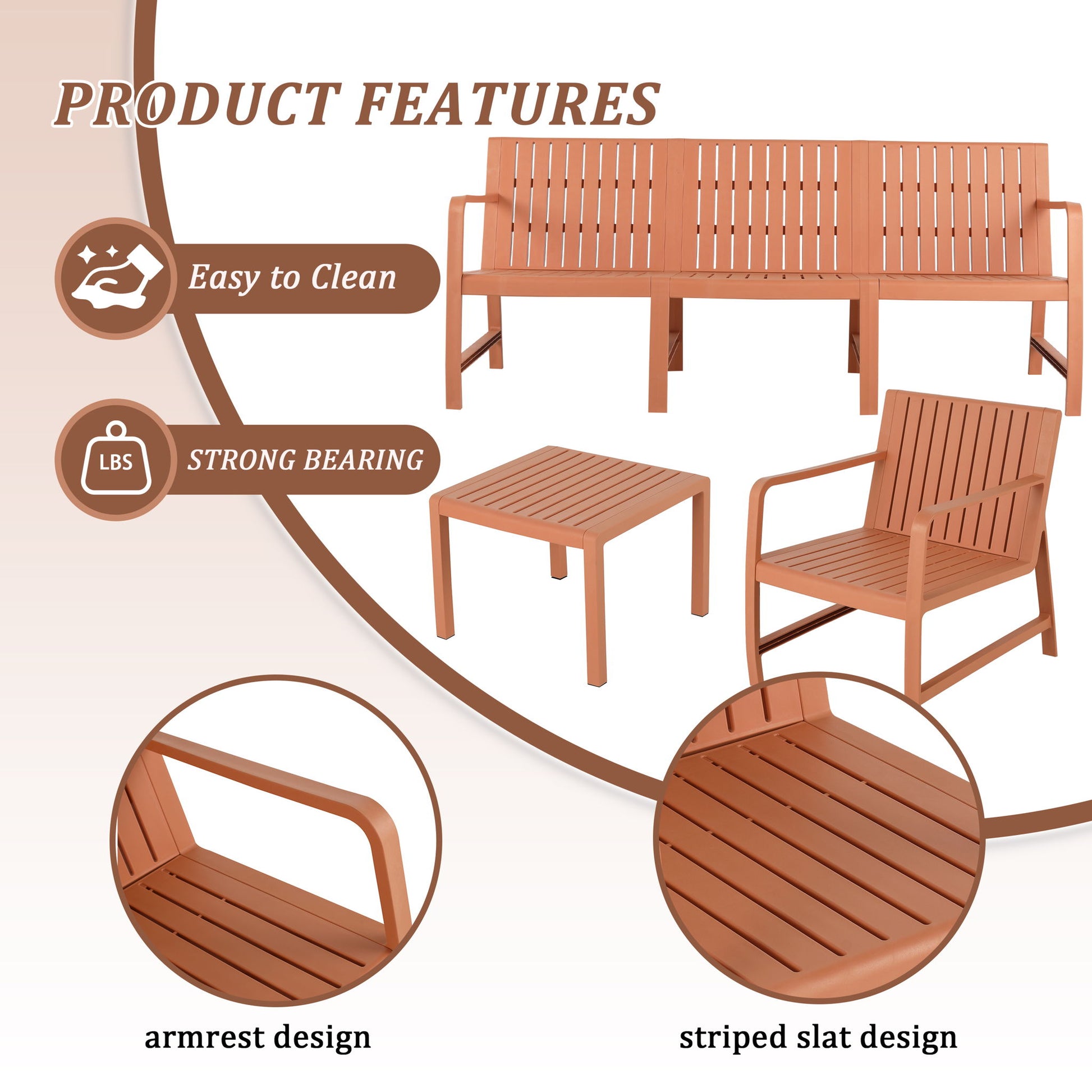 PRODUCT FEATURES

Easy to Clean

LBS

STRONG BEARING

armrest design

striped slat design